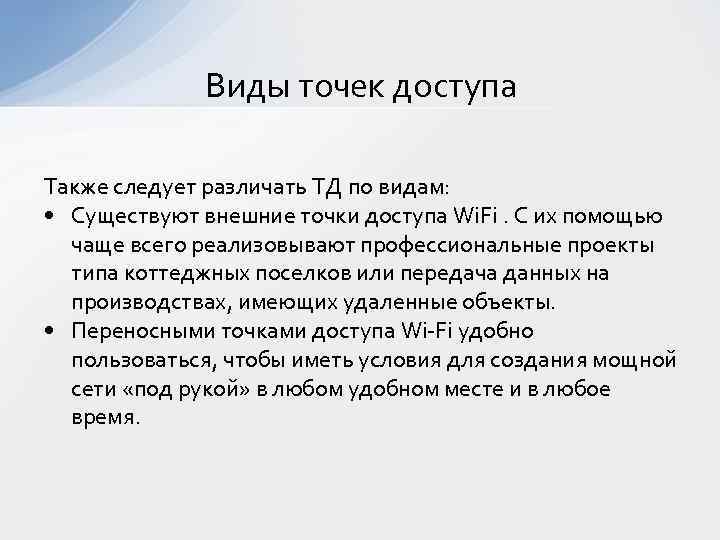 Виды точек доступа

Также следует различать ТД по видам:

• Существуют внешние точки доступа WiFi . С их помощью чаще всего реализовывают профессиональные проекты типа коттеджных поселков или передача данных на производствах, имеющих удаленные объекты.
• Переносными точками доступа Wi-Fi удобно пользоваться, чтобы иметь условия для создания мощной сети «под рукой» в любом удобном месте и в любое время.